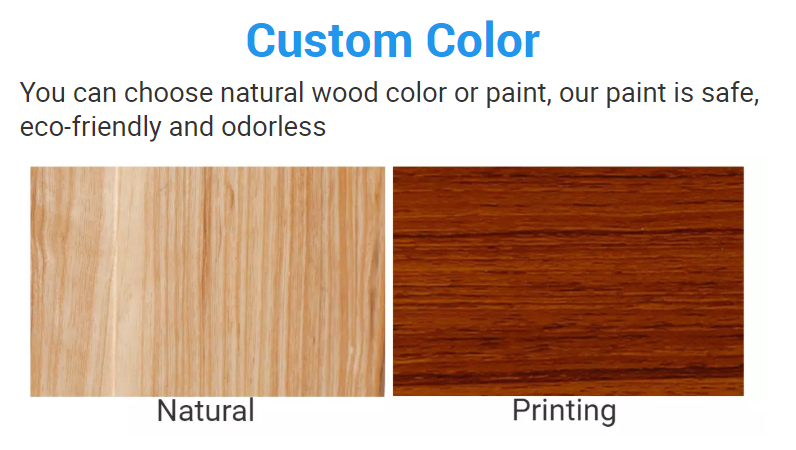 Custom Color

You can choose natural wood color or paint, our paint is safe, eco-friendly and odorless

Natural

Printing